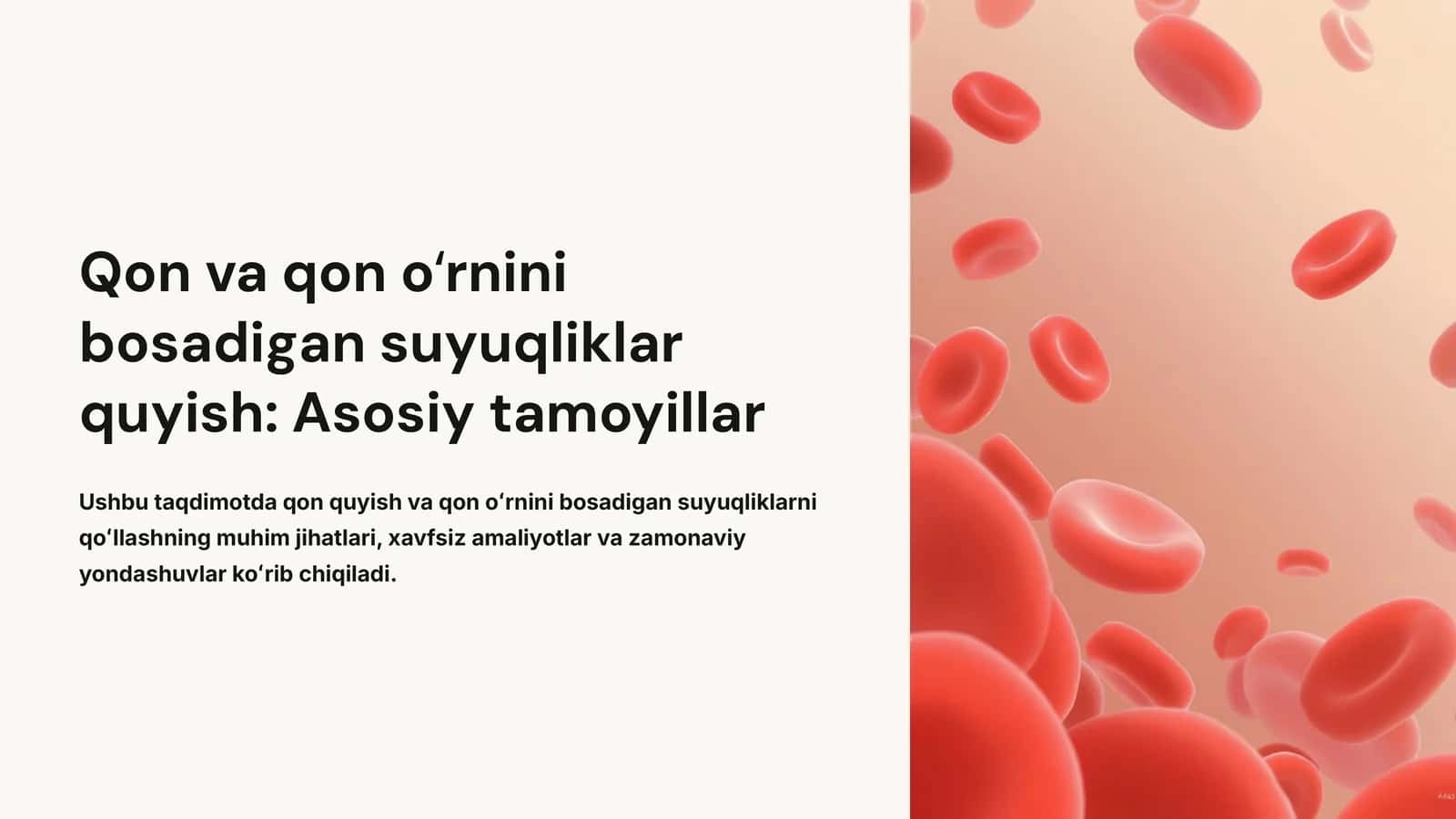 Qon va qon oʻrnini bosadigan suyuqliklar quyish: Asosiy tamoyillar

Ushbu taqdimotda qon quyish va qon oʻrnini bosadigan suyuqliklarni qoʻllashning muhim jihatlari, xavfsiz amaliyotlar va zamonaviy yondashuvlar koʻrib chiqiladi.